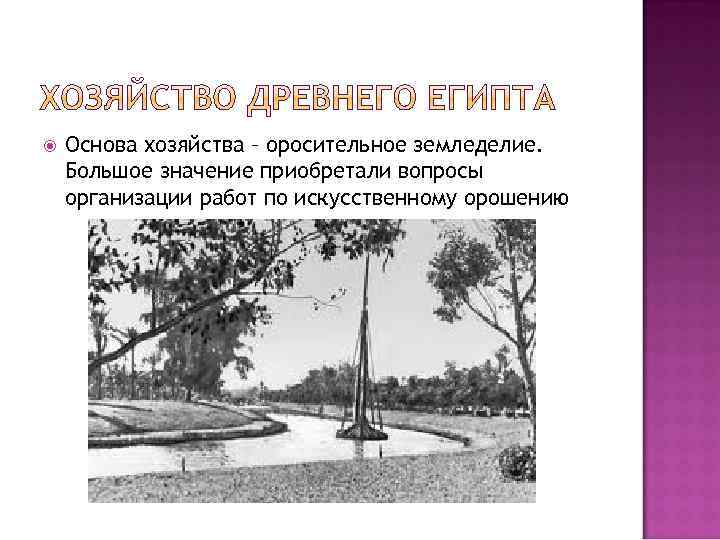 ХОЗЯЙСТВО ДРЕВНЕГО ЕГИПТА

Основа хозяйства – оросительное земледелие. Большое значение приобретали вопросы организации работ по искусственному орошению